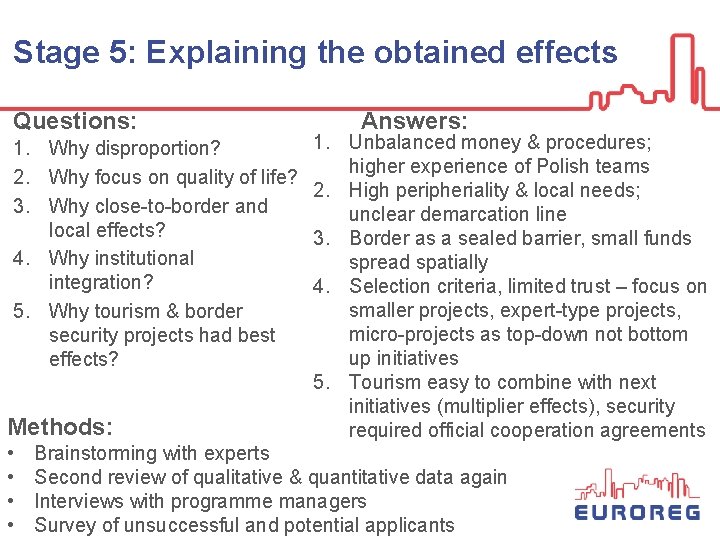 Stage 5: Explaining the obtained effects

Questions:
1. Why disproportion?
2. Why focus on quality of life?
3. Why close-to-border and local effects?
4. Why institutional integration?
5. Why tourism & border security projects had best effects?

Answers:
1. Unbalanced money & procedures; higher experience of Polish teams
2. High peripheriality & local needs; unclear demarcation line
3. Border as a sealed barrier, small funds spread spatially
4. Selection criteria, limited trust – focus on smaller projects, expert-type projects, micro-projects as top-down not bottom up initiatives
5. Tourism easy to combine with next initiatives (multiplier effects), security required official cooperation agreements

Methods:
• Brainstorming with experts
• Second review of qualitative & quantitative data again
• Interviews with programme managers
• Survey of unsuccessful and potential applicants

EUROREG